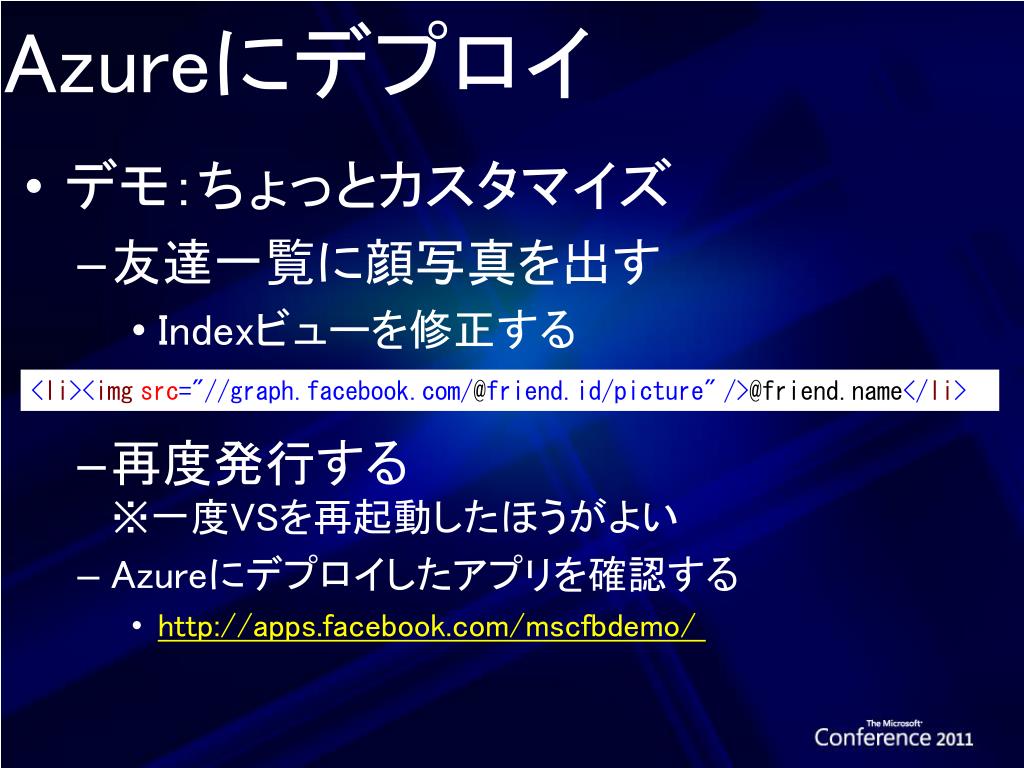 Azureにデプロイ

• デモ:ちょっとカスタマイズ

– 友達一覧に顔写真を出す

• Indexビューを修正する

<li><img src="//graph.facebook.com/@friend.id/picture" />@friend.name</li>

– 再度発行する
※一度VSを再起動したほうがよい

– Azureにデプロイしたアプリを確認する

• http://apps.facebook.com/mscfbdemo/

The Microsoft Conference 2011